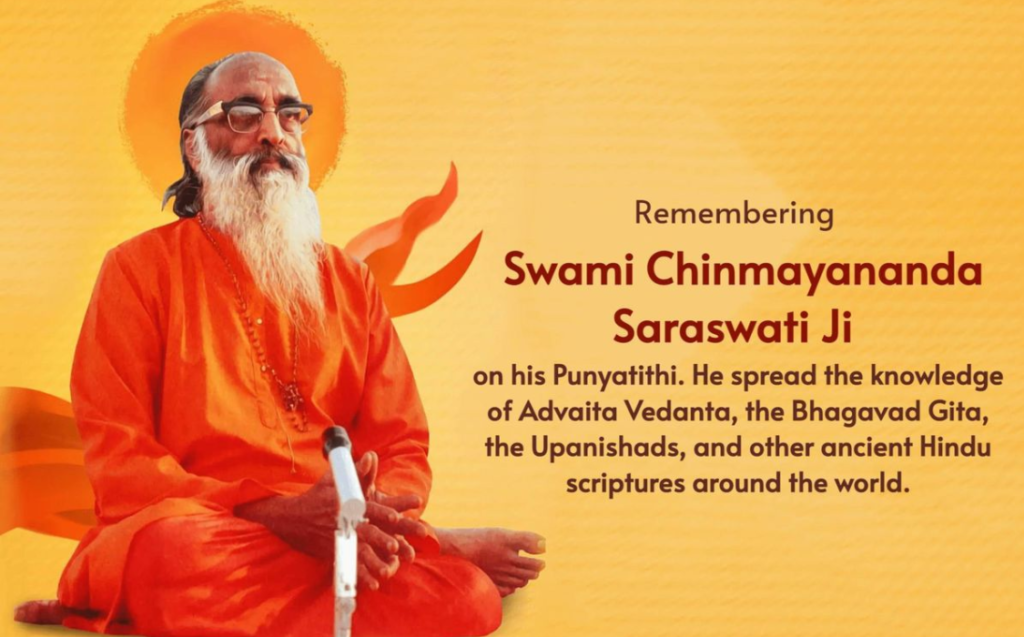 Remembering

Swami Chinmayananda Saraswati Ji

on his Punyatithi. He spread the knowledge of Advaita Vedanta, the Bhagavad Gita, the Upanishads, and other ancient Hindu scriptures around the world.